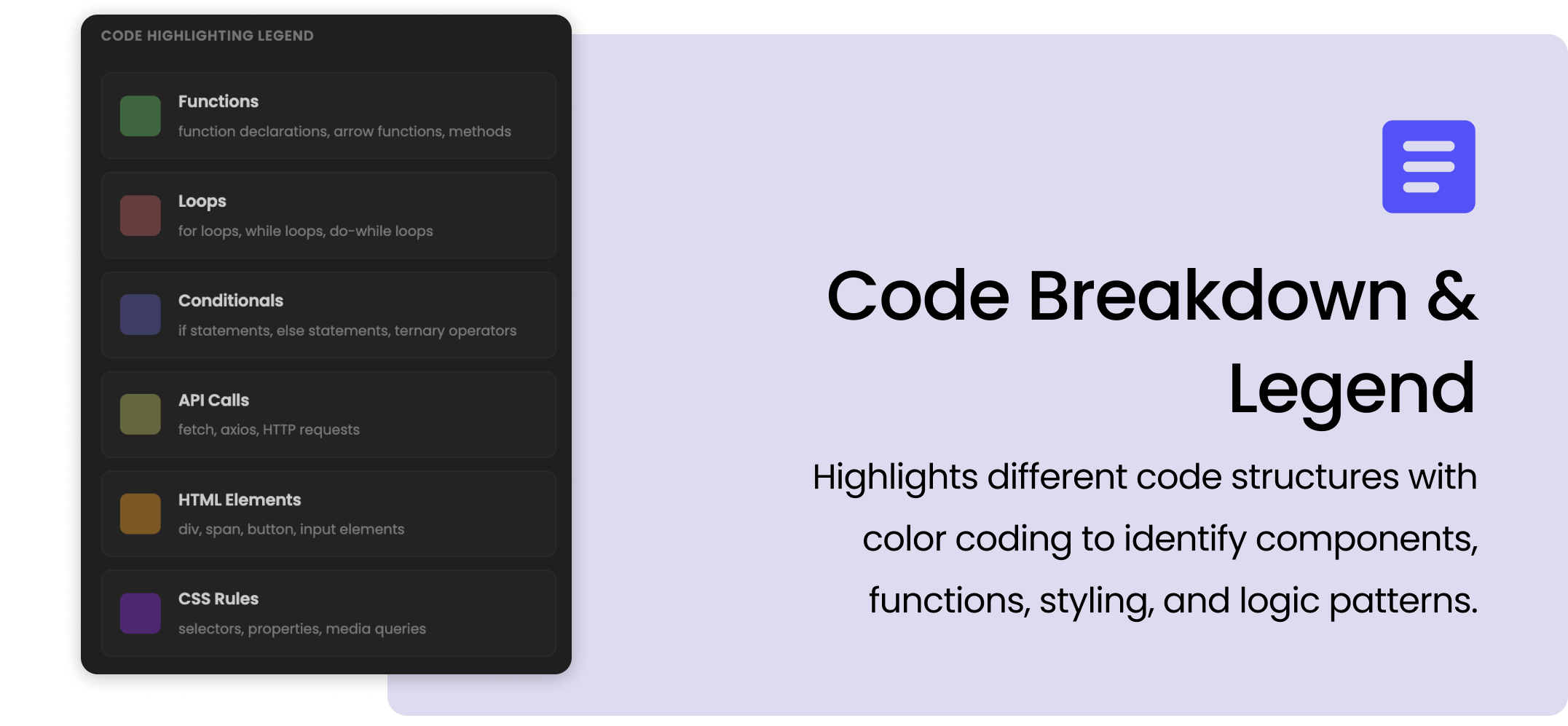 CODE HIGHLIGHTING LEGEND

Functions
function declarations, arrow functions, methods

Loops
for loops, while loops, do-while loops

Conditionals
if statements, else statements, ternary operators

API Calls
fetch, axios, HTTP requests

HTML Elements
div, span, button, input elements

CSS Rules
selectors, properties, media queries

Code Breakdown & Legend

Highlights different code structures with color coding to identify components, functions, styling, and logic patterns.